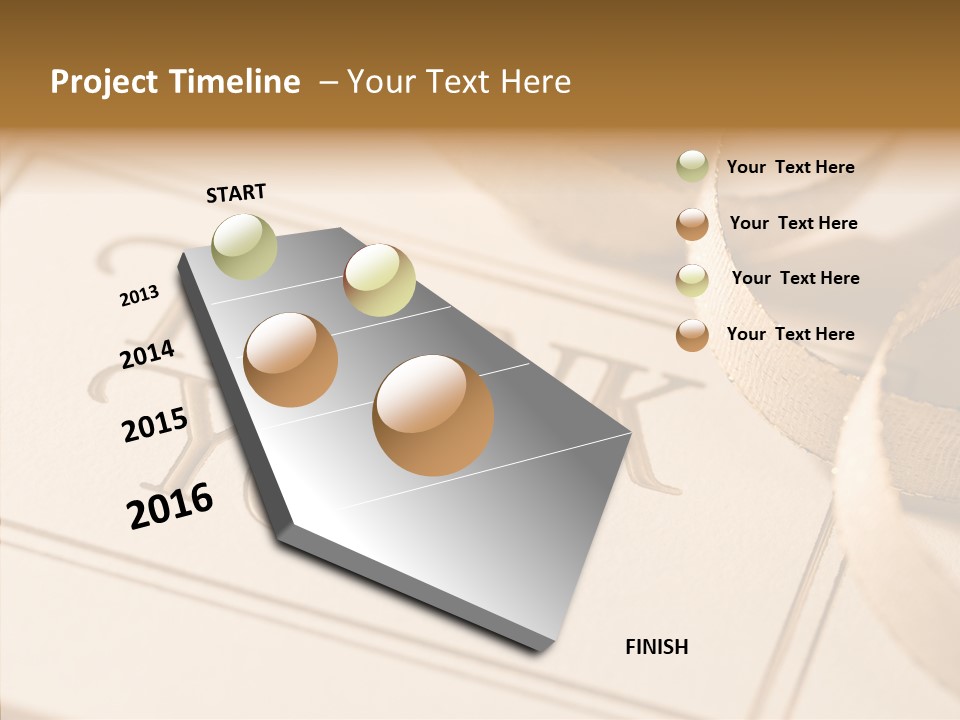 Project Timeline – Your Text Here

START

2013

2014

2015

2016

FINISH

Your Text Here

Your Text Here

Your Text Here

Your Text Here